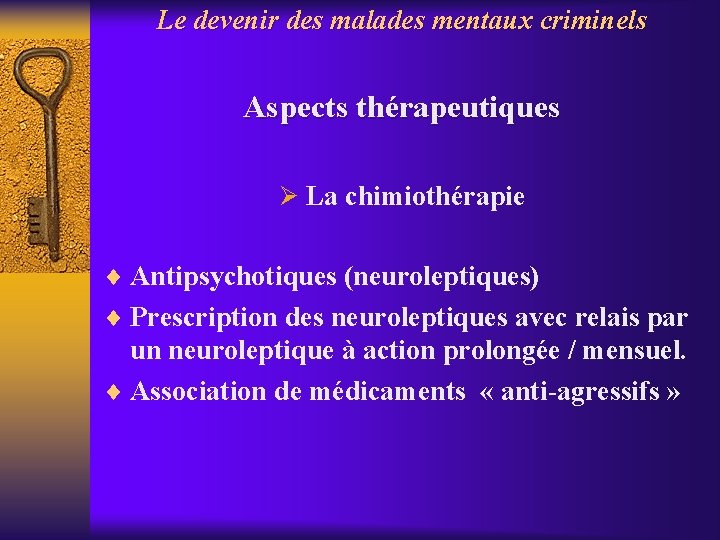 Le devenir des malades mentaux criminels

Aspects thérapeutiques

➢ La chimiothérapie

♦ Antipsychotiques (neuroleptiques)

♦ Prescription des neuroleptiques avec relais par un neuroleptique à action prolongée / mensuel.

♦ Association de médicaments « anti-agressifs »